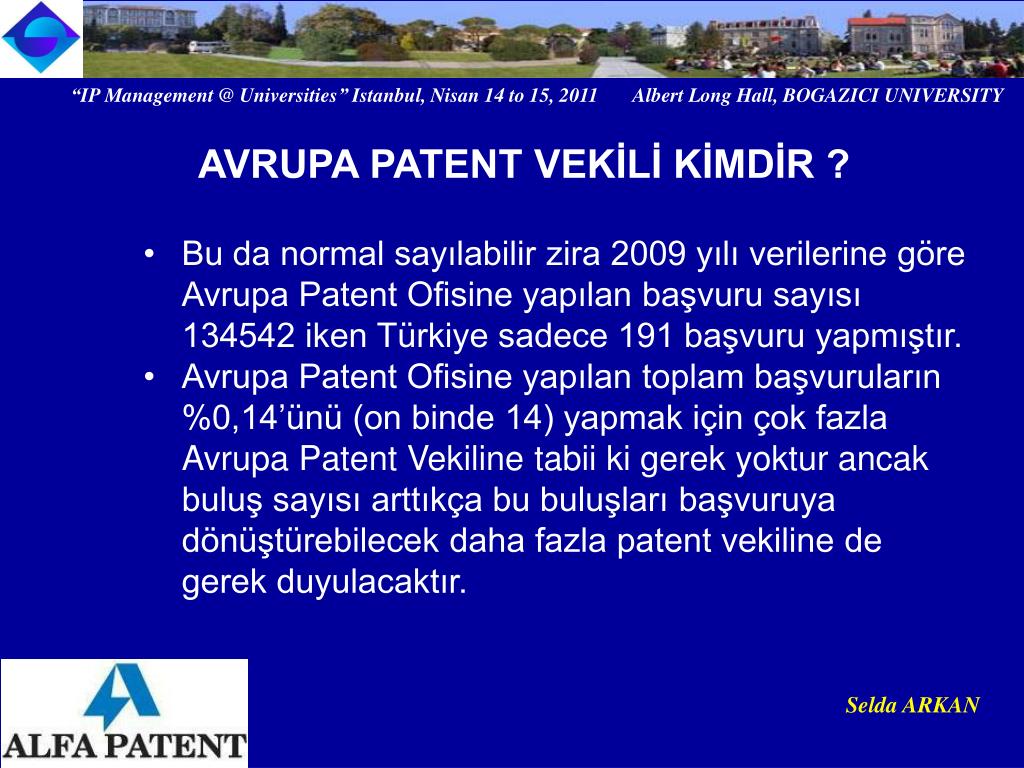 “IP Management @ Universities” Istanbul, Nisan 14 to 15, 2011 Albert Long Hall, BOGAZICI UNIVERSITY

AVRUPA PATENT VEKİLİ KİMDİR ?

• Bu da normal sayılabilir zira 2009 yılı verilerine göre Avrupa Patent Ofisine yapılan başvuru sayısı 134542 iken Türkiye sadece 191 başvuru yapmıştır.
• Avrupa Patent Ofisine yapılan toplam başvuruların %0,14’ünü (on binde 14) yapmak için çok fazla Avrupa Patent Vekiline tabii ki gerek yoktur ancak buluş sayısı arttıkça bu buluşları başvuruya dönüştürebilecek daha fazla patent vekiline de gerek duyulacaktır.

ALFA PATENT

Selda ARKAN